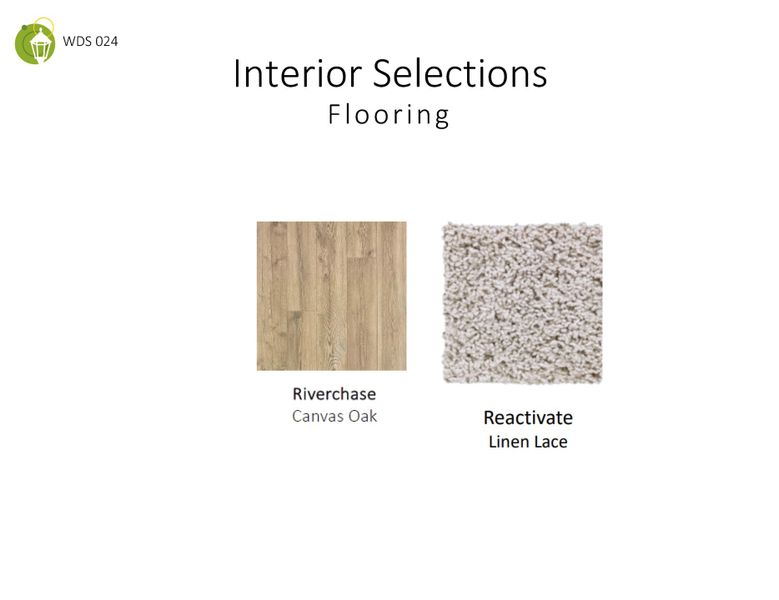 WDS 024

Interior Selections
Flooring

Riverchase
Canvas Oak

Reactivate
Linen Lace